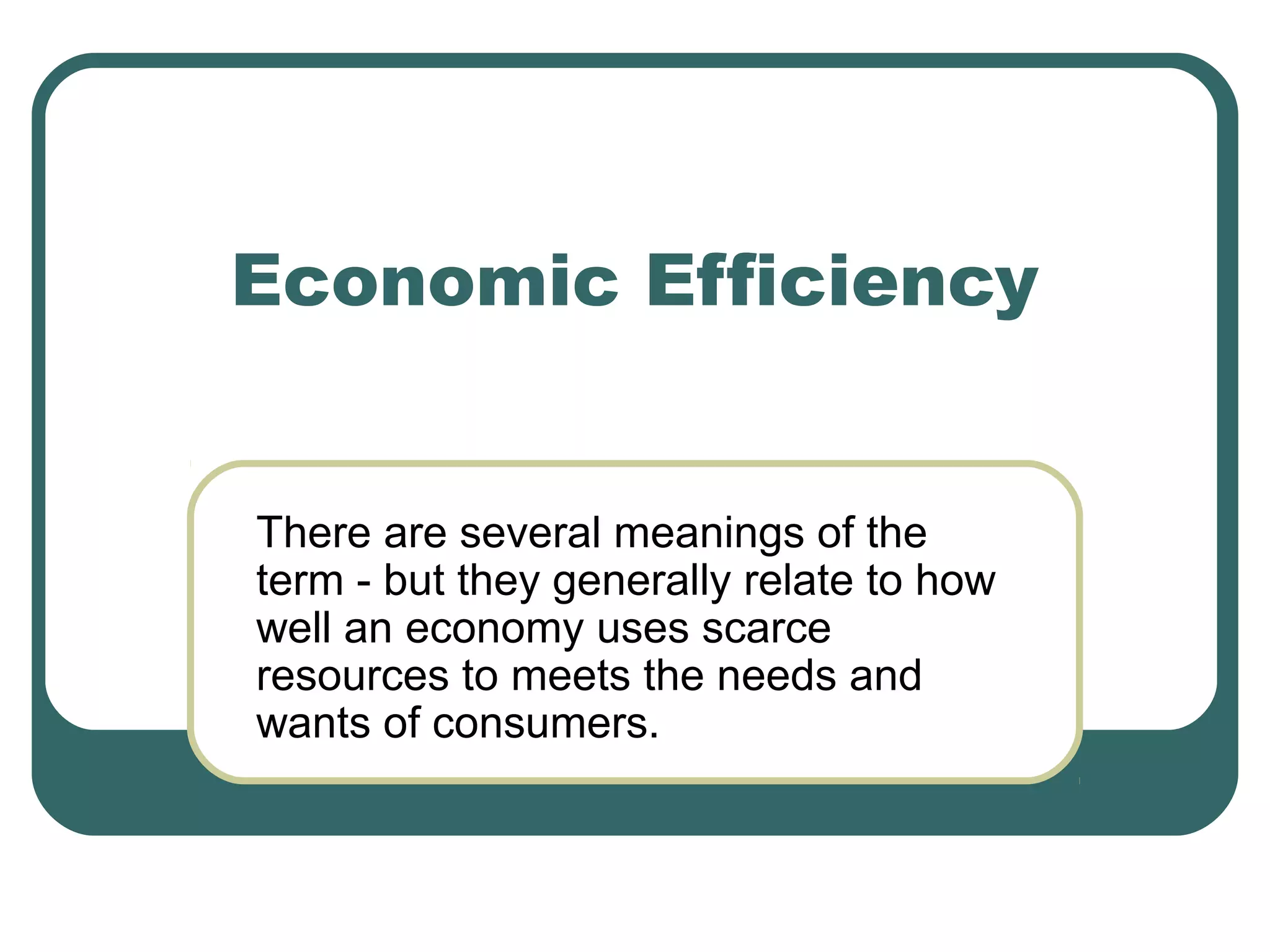 Economic Efficiency

There are several meanings of the term - but they generally relate to how well an economy uses scarce resources to meets the needs and wants of consumers.